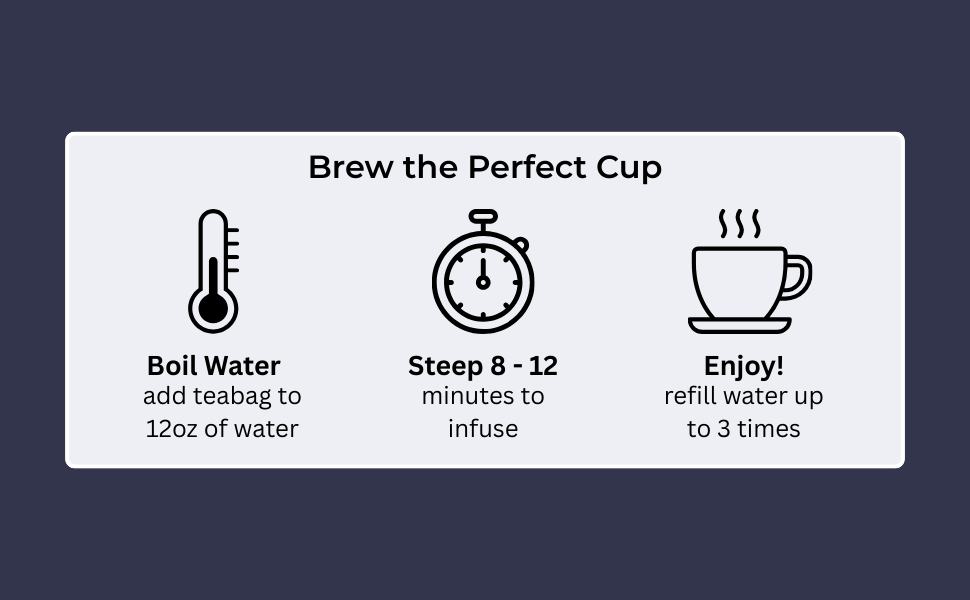 Brew the Perfect Cup

Boil Water
add teabag to 12oz of water

Steep 8 - 12
minutes to infuse

Enjoy!
refill water up to 3 times